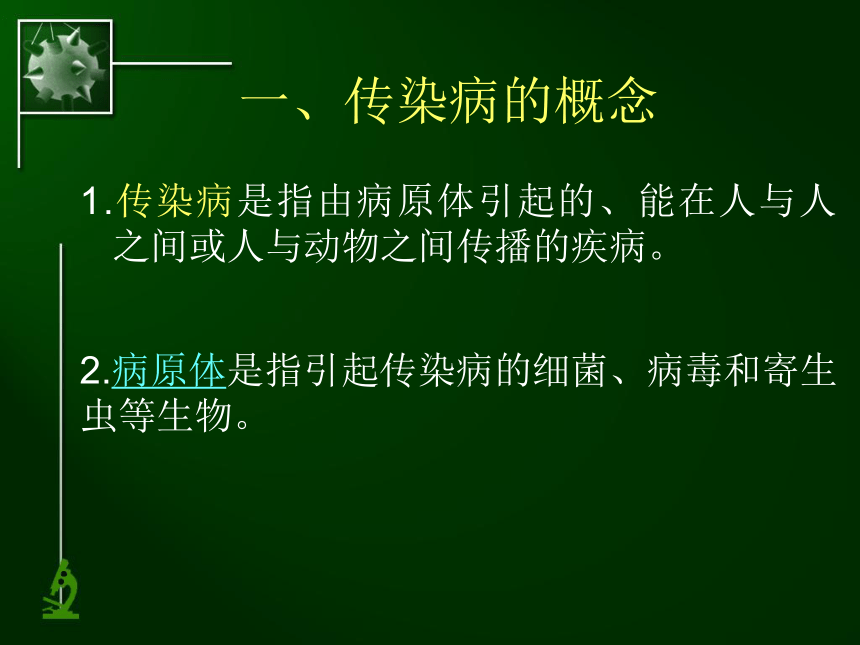 一、传染病的概念

1.传染病是指由病原体引起的、能在人与人之间或人与动物之间传播的疾病。

2.病原体是指引起传染病的细菌、病毒和寄生虫等生物。